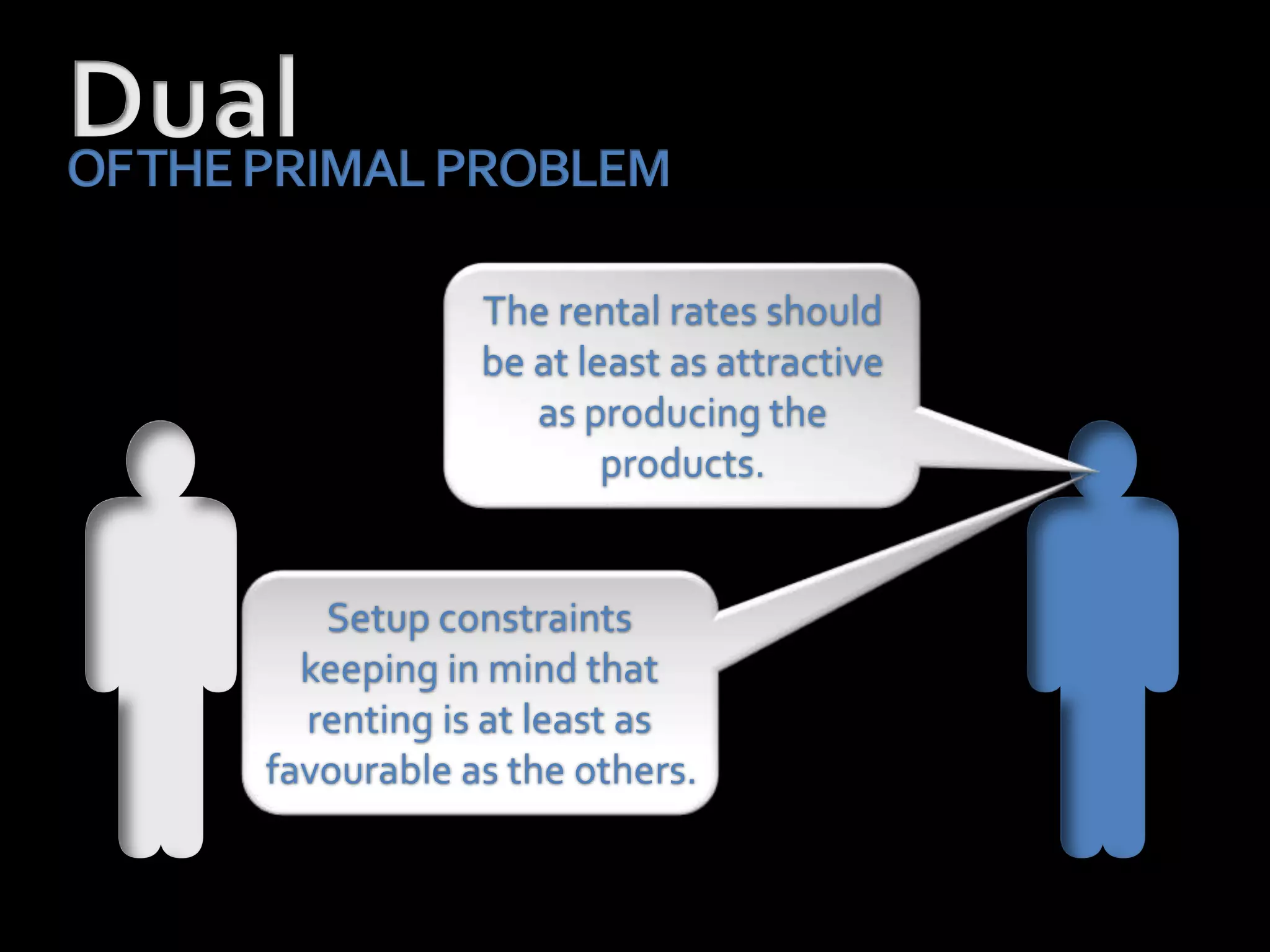 Dual
OF THE PRIMAL PROBLEM

The rental rates should be at least as attractive as producing the products.

Setup constraints keeping in mind that renting is at least as favourable as the others.